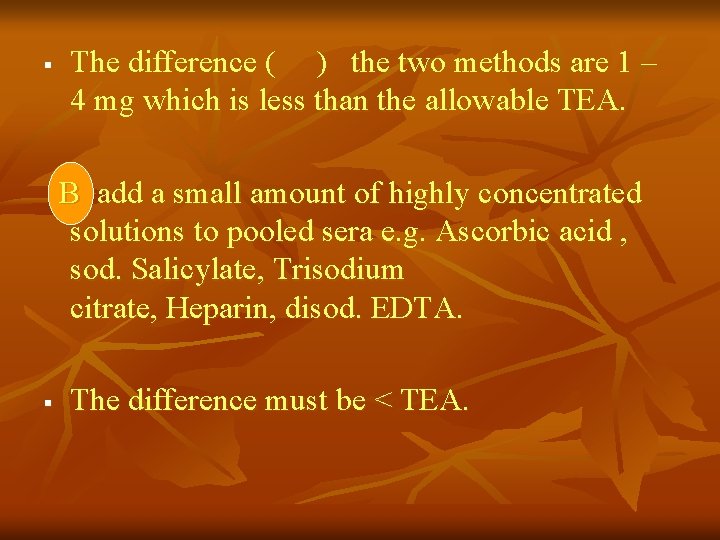 ▪ The difference (      ) the two methods are 1 – 4 mg which is less than the allowable TEA.

B add a small amount of highly concentrated solutions to pooled sera e.g. Ascorbic acid , sod. Salicylate, Trisodium citrate, Heparin, disod. EDTA.

▪ The difference must be < TEA.